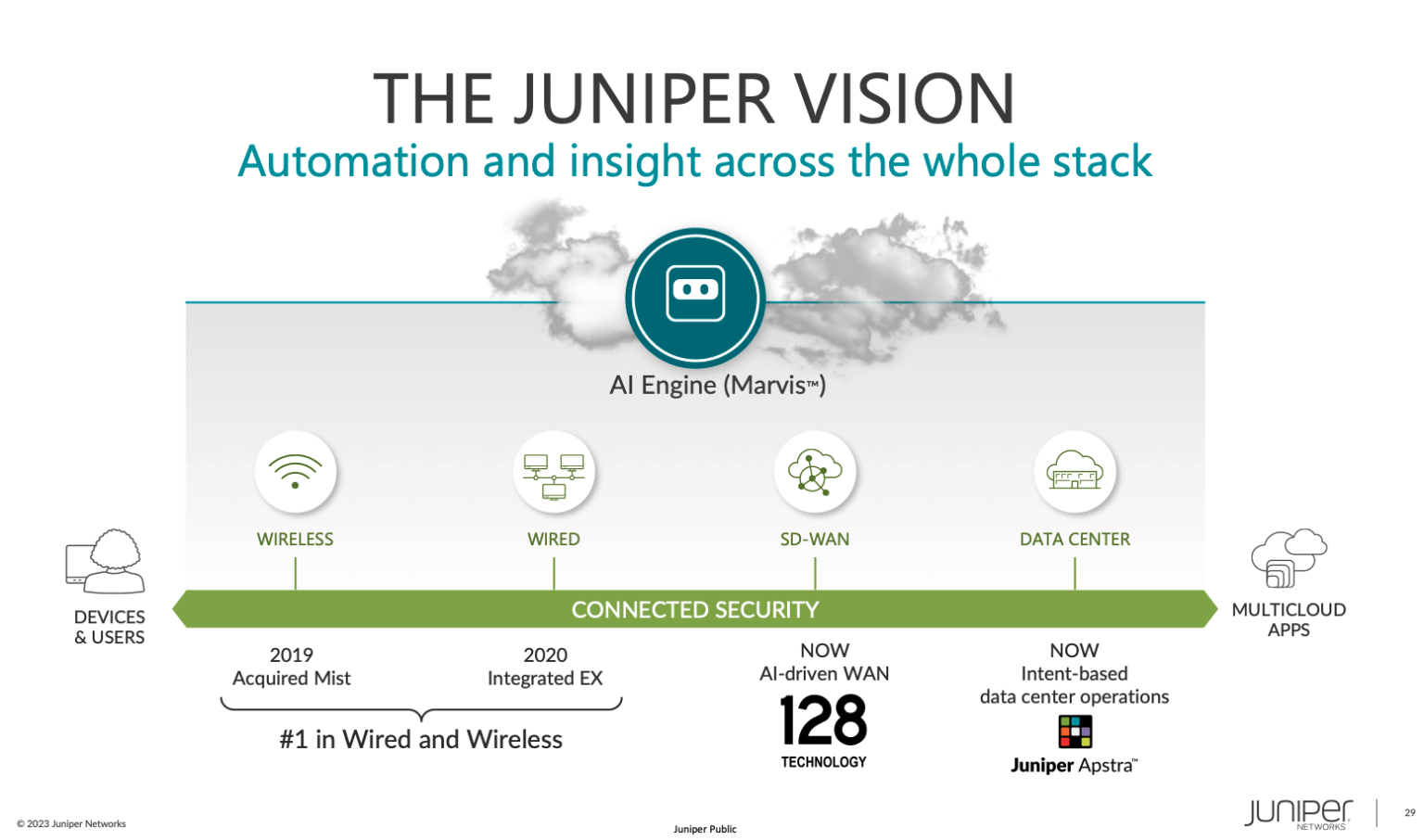 THE JUNIPER VISION
Automation and insight across the whole stack

AI Engine (Marvis™)

WIRELESS

WIRED

SD-WAN

DATA CENTER

DEVICES & USERS

CONNECTED SECURITY

MULTICLOUD APPS

2019
Acquired Mist

2020
Integrated EX

#1 in Wired and Wireless

NOW
AI-driven WAN
128
TECHNOLOGY

NOW
Intent-based data center operations
Juniper Apstra™

© 2023 Juniper Networks

Juniper Public

JUNIPER
NETWORKS

29